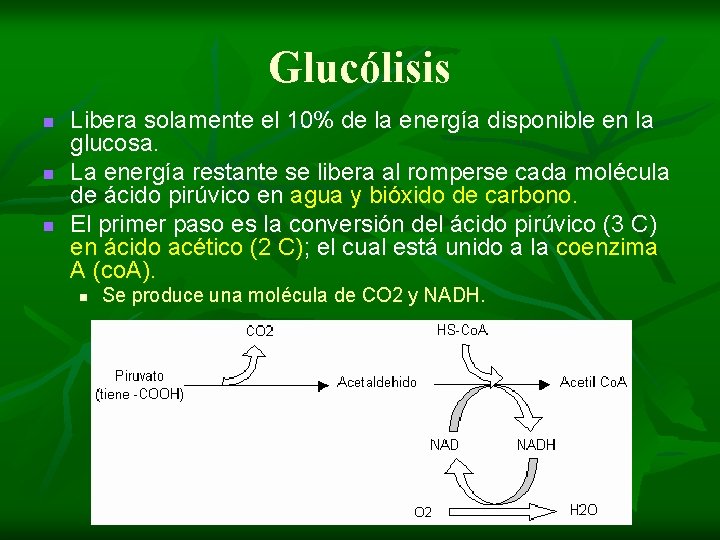 Glucólisis

Libera solamente el 10% de la energía disponible en la glucosa.

La energía restante se libera al romperse cada molécula de ácido pirúvico en agua y bióxido de carbono.

El primer paso es la conversión del ácido pirúvico (3 C) en ácido acético (2 C); el cual está unido a la coenzima A (coA).

Se produce una molécula de CO2 y NADH.

CO2

HS-CoA

Piruvato (tiene -COOH)

Acetaldehido

Acetil CoA

NAD

NADH

O2

H2O